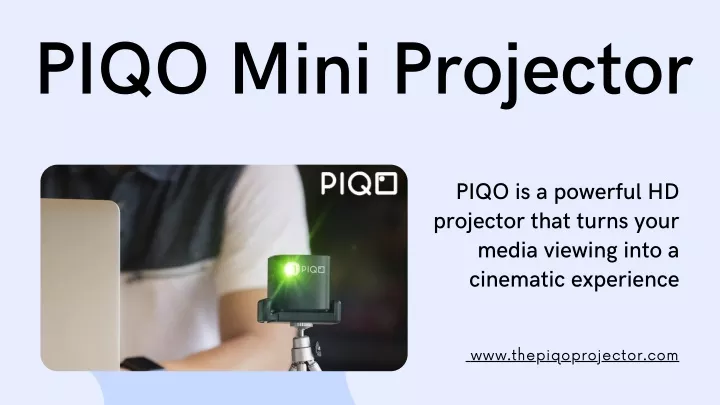 PIQO Mini Projector

PIQO

PIQO

PIQO is a powerful HD projector that turns your media viewing into a cinematic experience

www.thepiqoprojector.com